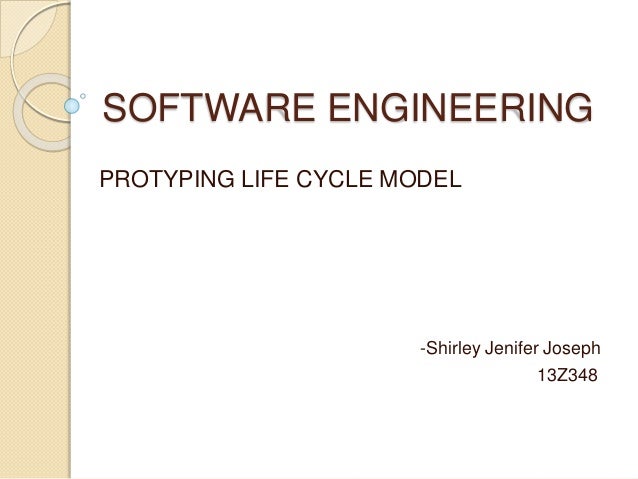 SOFTWARE ENGINEERING

PROTYPING LIFE CYCLE MODEL

-Shirley Jenifer Joseph
13Z348